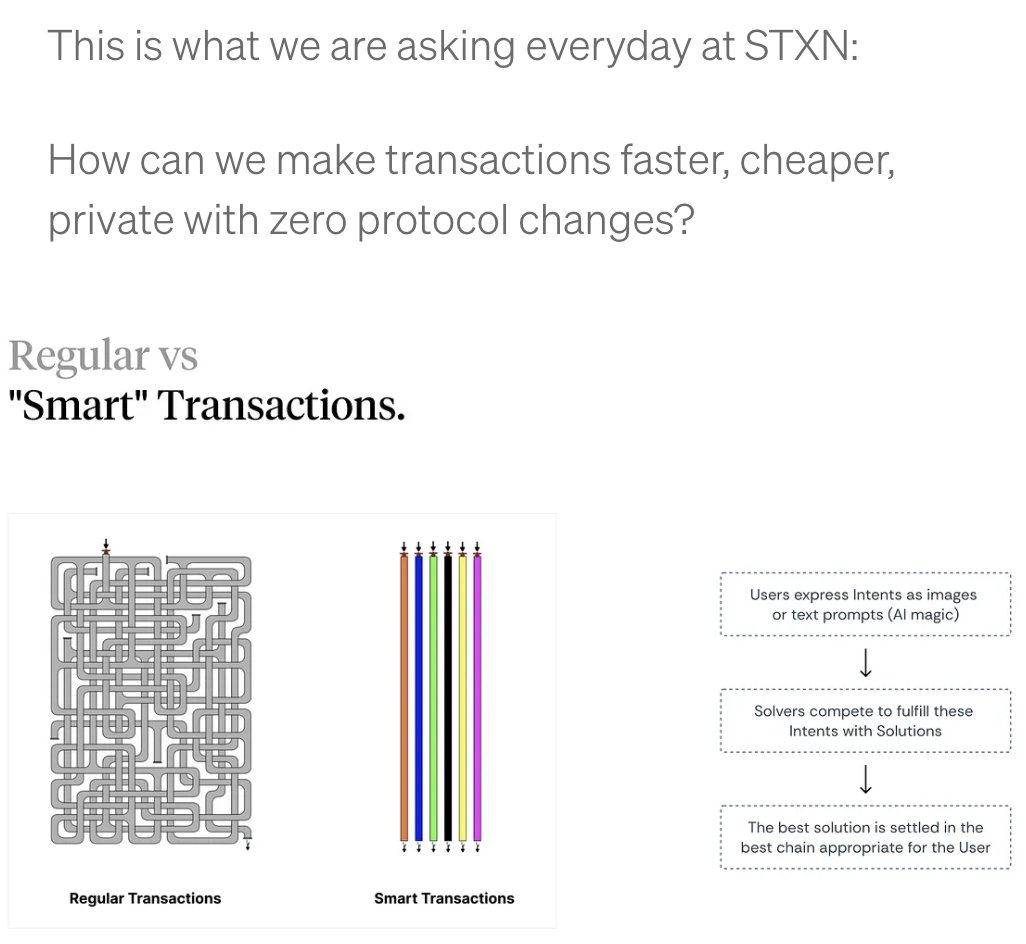 This is what we are asking everyday at STXN:

How can we make transactions faster, cheaper, private with zero protocol changes?

Regular vs
"Smart" Transactions.

Regular Transactions

Smart Transactions

Users express Intents as images or text prompts (AI magic)

↓

Solvers compete to fulfill these Intents with Solutions

↓

The best solution is settled in the best chain appropriate for the User